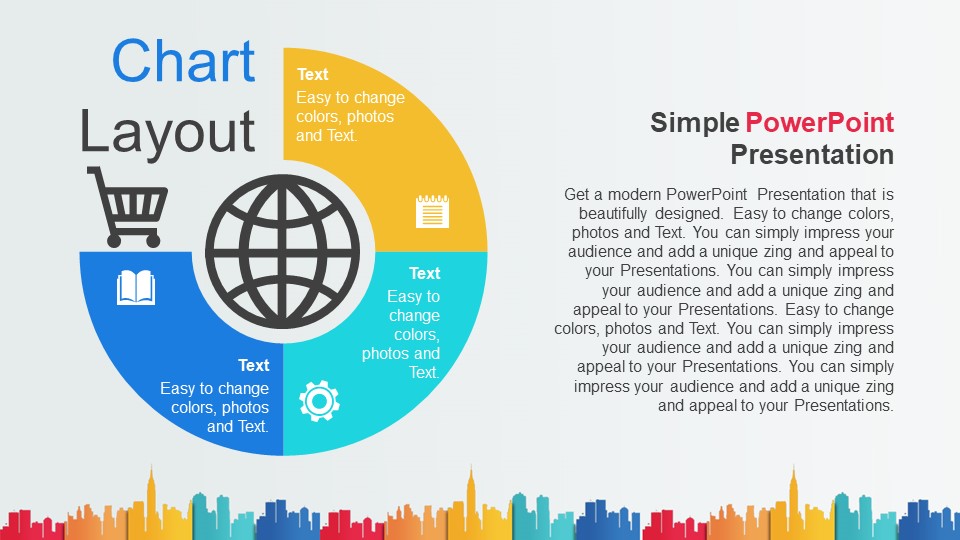 Chart Layout

Text
Easy to change colors, photos and Text.

Text
Easy to change colors, photos and Text.

Text
Easy to change colors, photos and Text.

Simple PowerPoint Presentation

Get a modern PowerPoint Presentation that is beautifully designed. Easy to change colors, photos and Text. You can simply impress your audience and add a unique zing and appeal to your Presentations. You can simply impress your audience and add a unique zing and appeal to your Presentations. Easy to change colors, photos and Text. You can simply impress your audience and add a unique zing and appeal to your Presentations. You can simply impress your audience and add a unique zing and appeal to your Presentations.